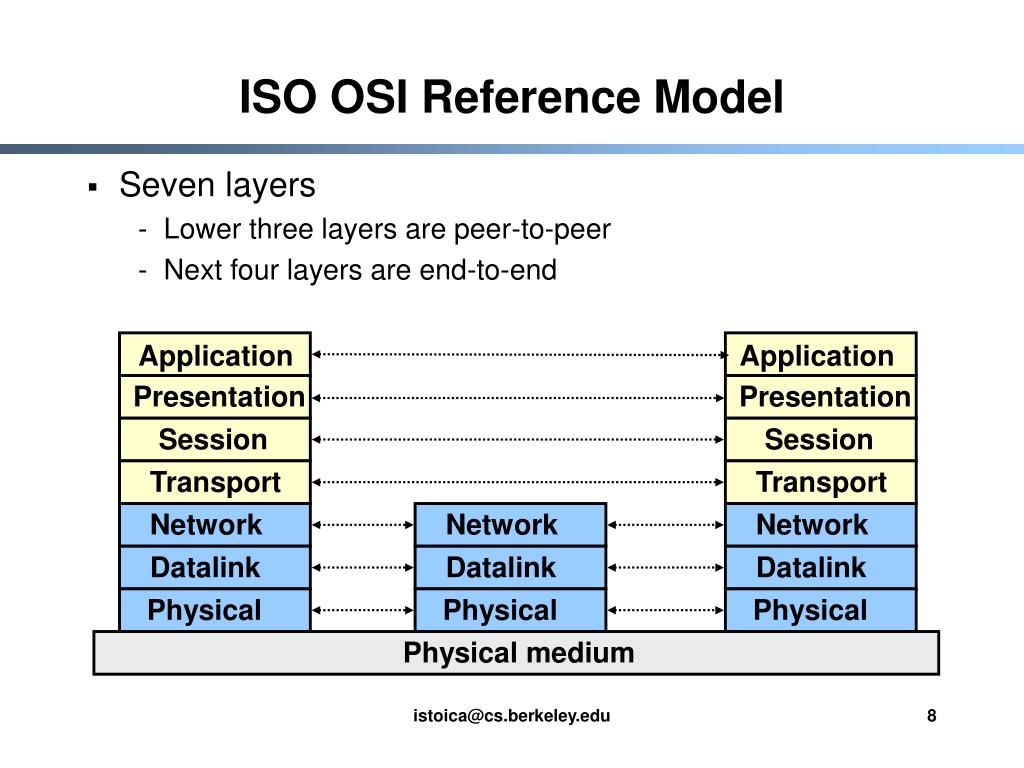 ISO OSI Reference Model

▪ Seven layers
- Lower three layers are peer-to-peer
- Next four layers are end-to-end

Application
Presentation
Session
Transport
Network
Datalink
Physical

Network
Datalink
Physical

Application
Presentation
Session
Transport
Network
Datalink
Physical

Physical medium

istoica@cs.berkeley.edu

8